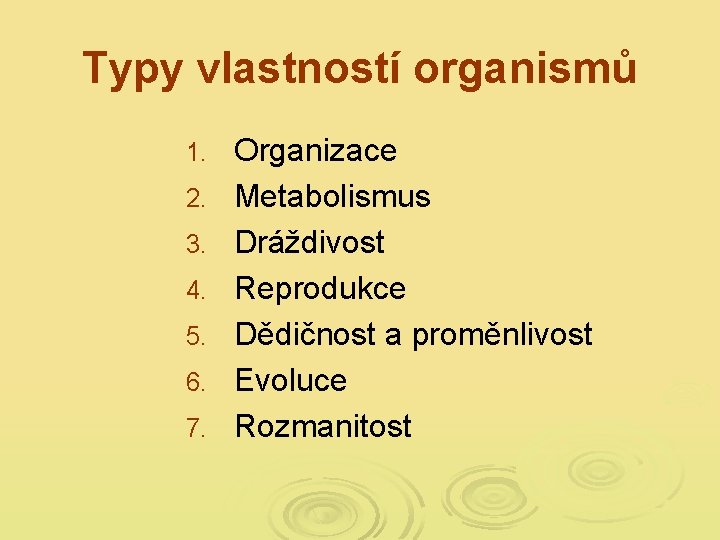 Typy vlastností organismů

1. Organizace
2. Metabolismus
3. Dráždivost
4. Reprodukce
5. Dědičnost a proměnlivost
6. Evoluce
7. Rozmanitost